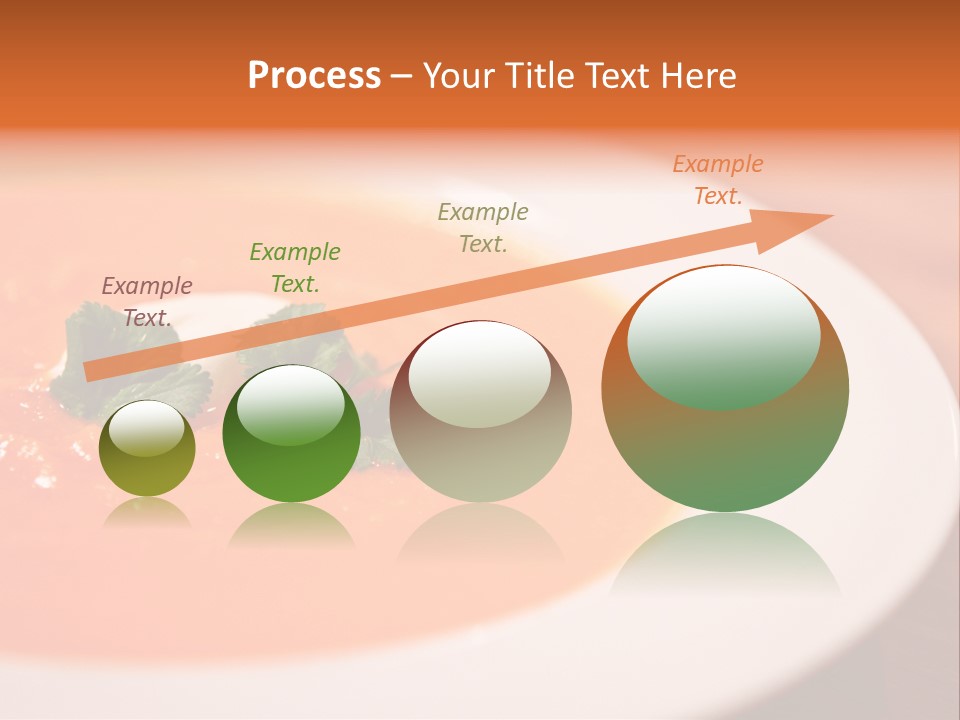 Process – Your Title Text Here

Example Text.

Example Text.

Example Text.

Example Text.